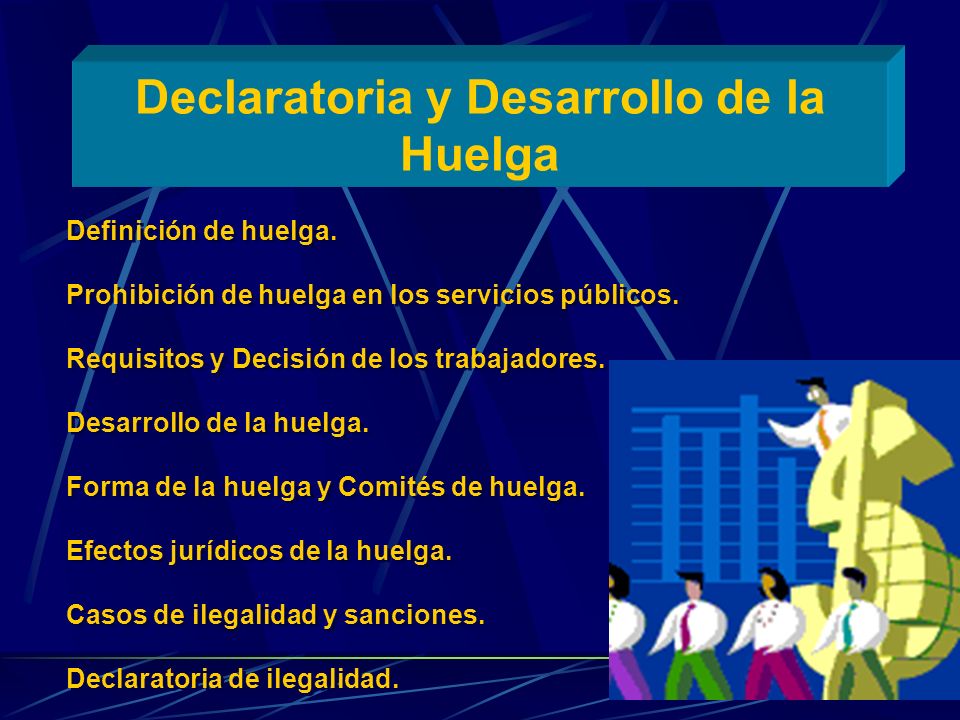 Declaratoria y Desarrollo de la Huelga

Definición de huelga.

Prohibición de huelga en los servicios públicos.

Requisitos y Decisión de los trabajadores.

Desarrollo de la huelga.

Forma de la huelga y Comités de huelga.

Efectos jurídicos de la huelga.

Casos de ilegalidad y sanciones.

Declaratoria de ilegalidad.